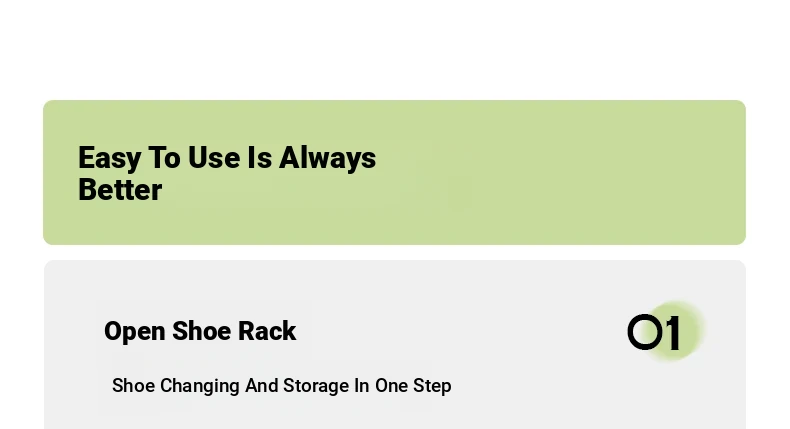 Easy To Use Is Always Better

Open Shoe Rack

01

Shoe Changing And Storage In One Step